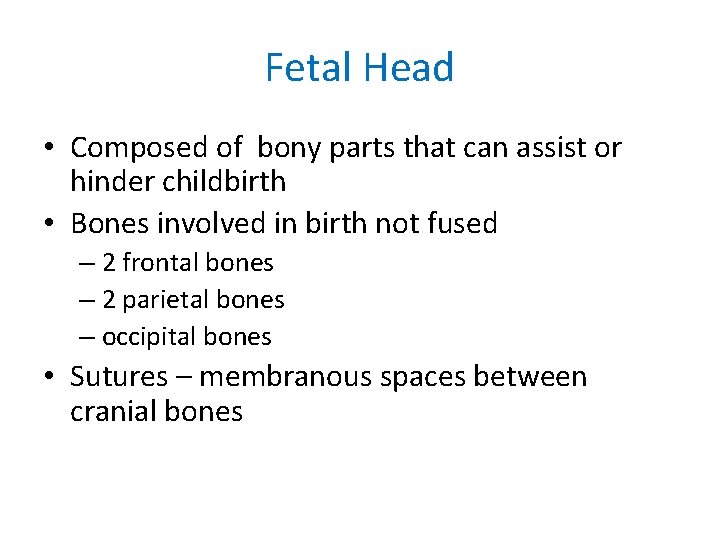 Fetal Head

• Composed of bony parts that can assist or hinder childbirth
• Bones involved in birth not fused
– 2 frontal bones
– 2 parietal bones
– occipital bones
• Sutures – membranous spaces between cranial bones